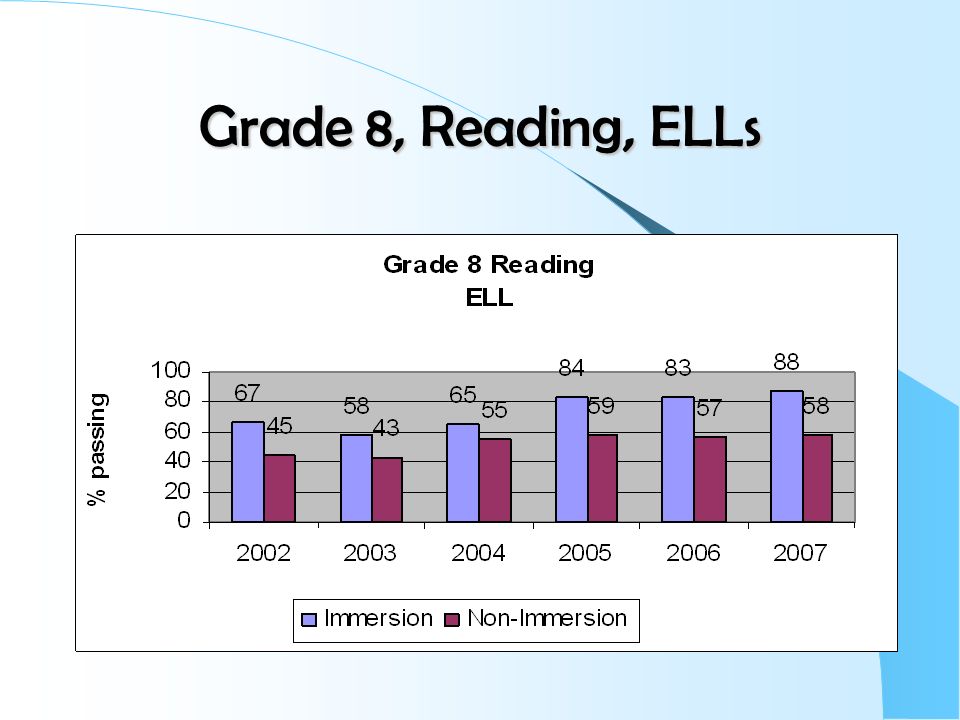 Grade 8, Reading, ELLs

Grade 8 Reading
ELL

% passing

100
80
60
40
20
0

67
45
58
43
65
55
84
59
83
57
88
58

2002
2003
2004
2005
2006
2007

Immersion
Non-Immersion